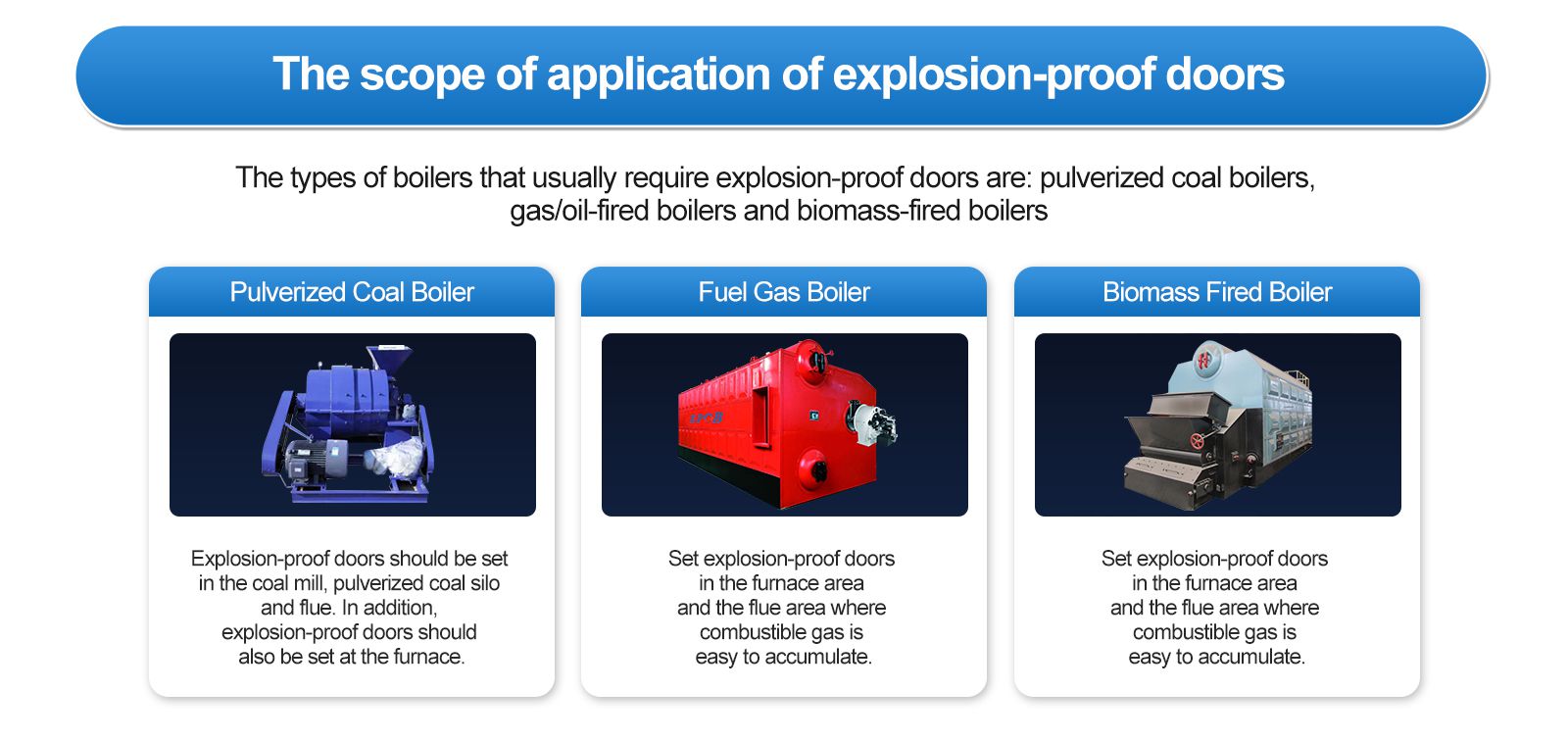 The scope of application of explosion-proof doors

The types of boilers that usually require explosion-proof doors are: pulverized coal boilers, gas/oil-fired boilers and biomass-fired boilers

Pulverized Coal Boiler

Explosion-proof doors should be set in the coal mill, pulverized coal silo and flue. In addition, explosion-proof doors should also be set at the furnace.

Fuel Gas Boiler

Set explosion-proof doors in the furnace area and the flue area where combustible gas is easy to accumulate.

Biomass Fired Boiler

Set explosion-proof doors in the furnace area and the flue area where combustible gas is easy to accumulate.